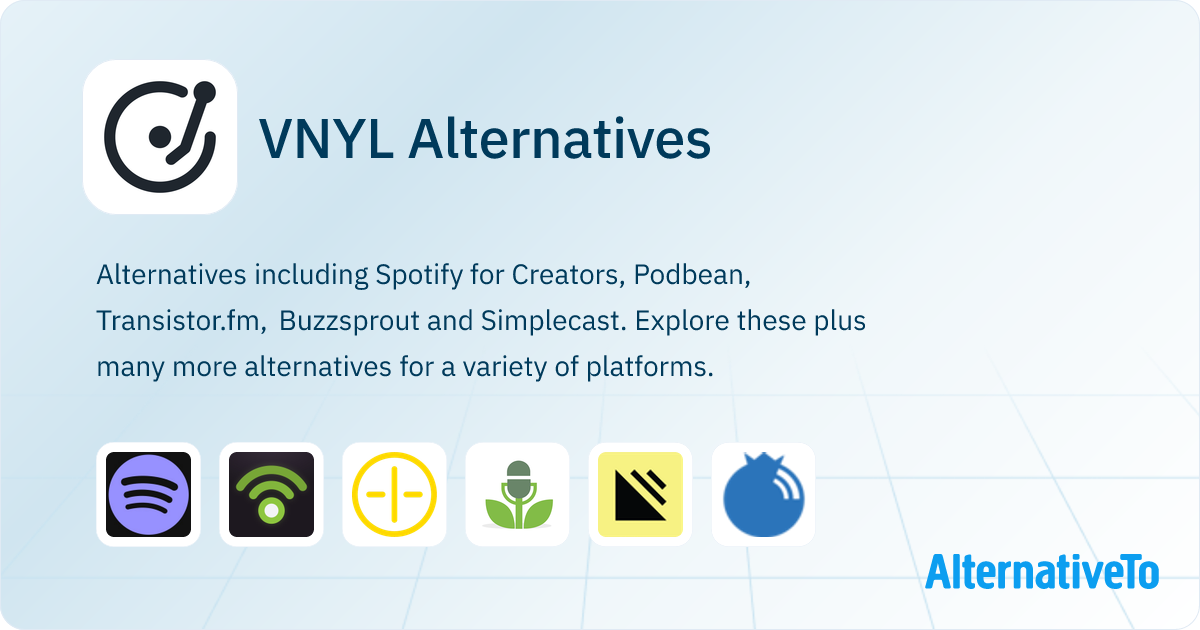 VNYL Alternatives

Alternatives including Spotify for Creators, Podbean, Transistor.fm, Buzzsprout and Simplecast. Explore these plus many more alternatives for a variety of platforms.

AlternativeTo